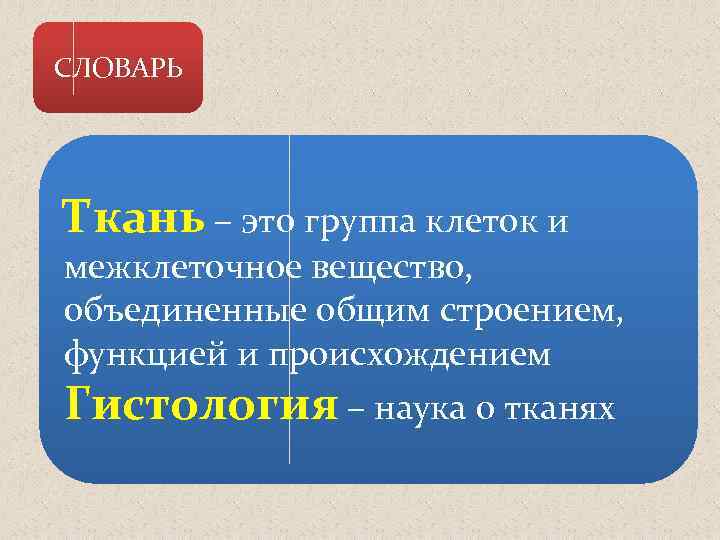 СЛОВАРЬ

Ткань – это группа клеток и межклеточное вещество, объединенные общим строением, функцией и происхождением

Гистология – наука о тканях